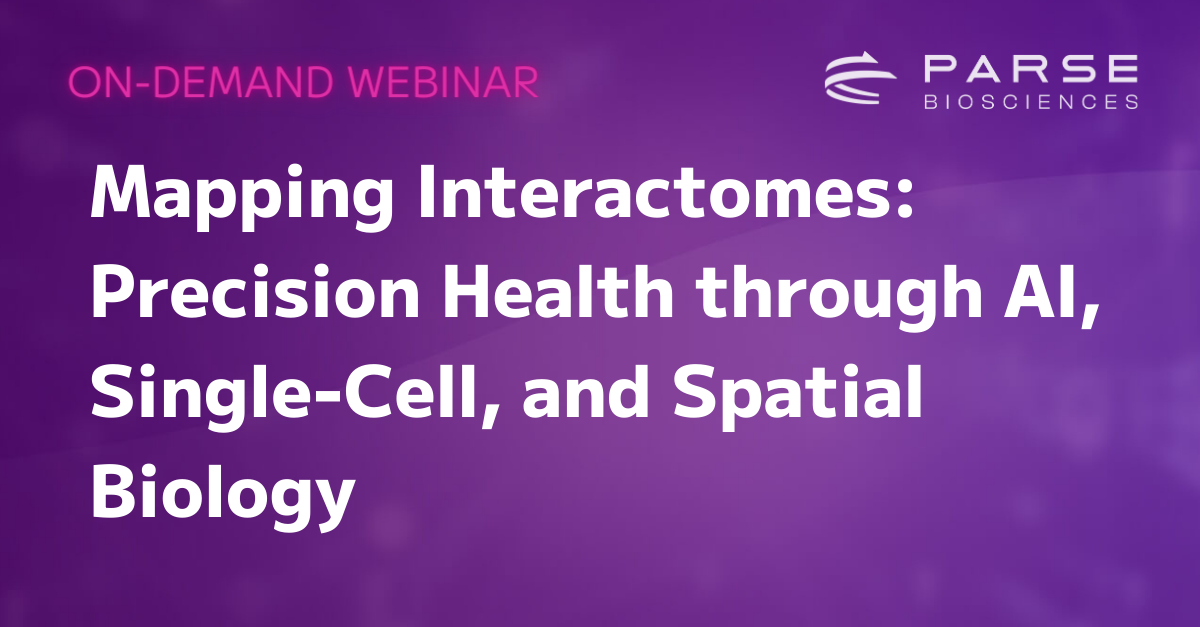 ON-DEMAND WEBINAR

PARSE
BIOSCIENCES

Mapping Interactomes: Precision Health through AI, Single-Cell, and Spatial Biology